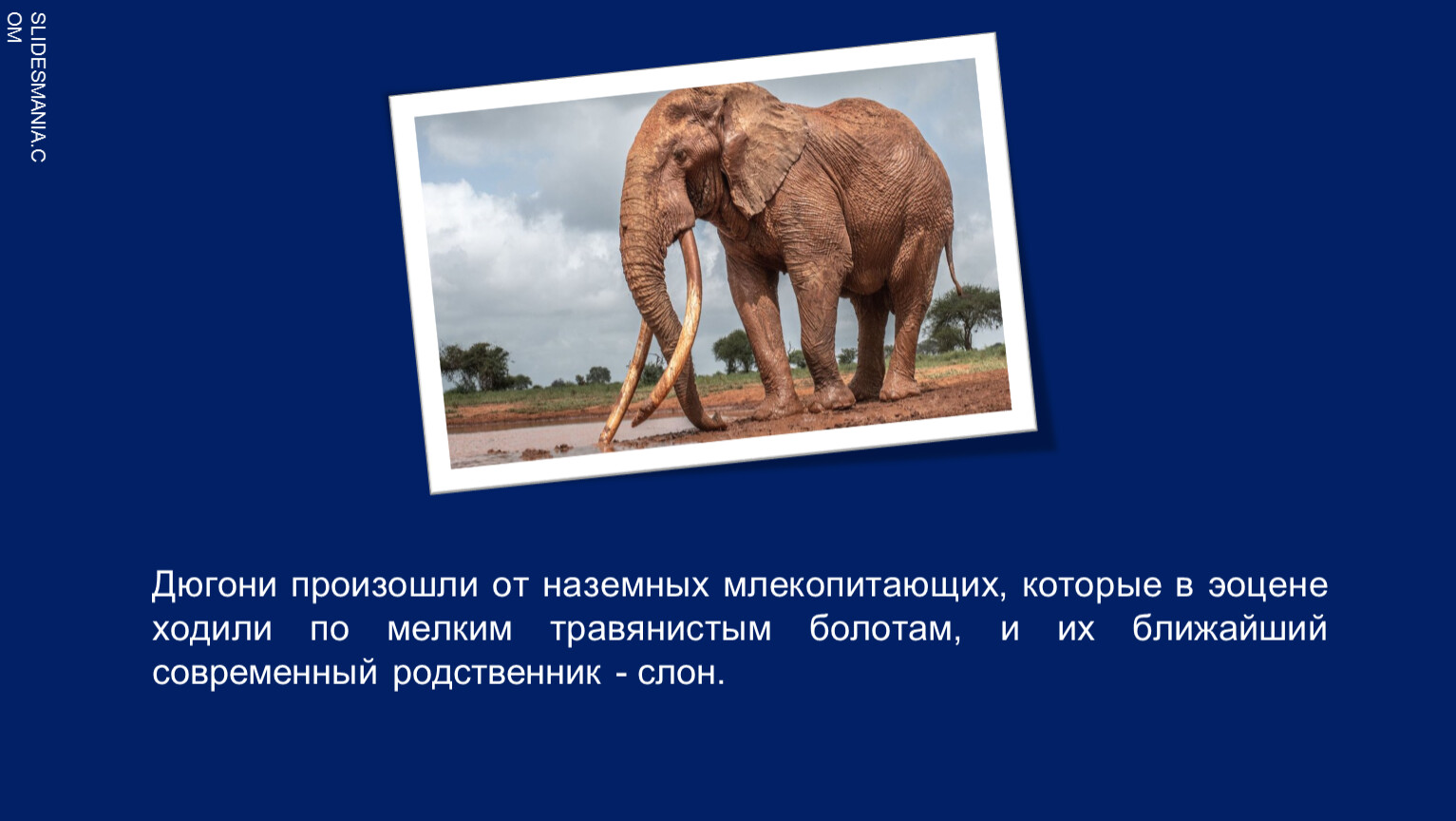 SLIDESMANIA.COM

Дюгони произошли от наземных млекопитающих, которые в эоцене ходили по мелким травянистым болотам, и их ближайший современный родственник - слон.